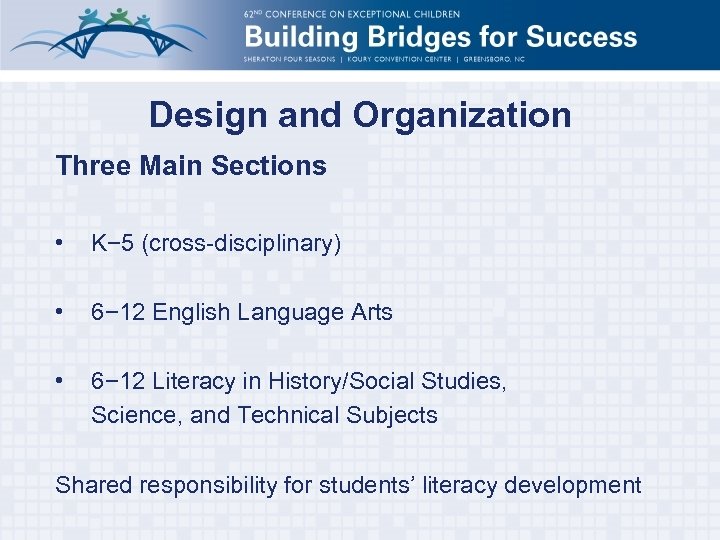 62ND CONFERENCE ON EXCEPTIONAL CHILDREN
Building Bridges for Success
SHERATON FOUR SEASONS | KOURY CONVENTION CENTER | GREENSBORO, NC

Design and Organization

Three Main Sections

• K−5 (cross-disciplinary)

• 6−12 English Language Arts

• 6−12 Literacy in History/Social Studies, Science, and Technical Subjects

Shared responsibility for students' literacy development